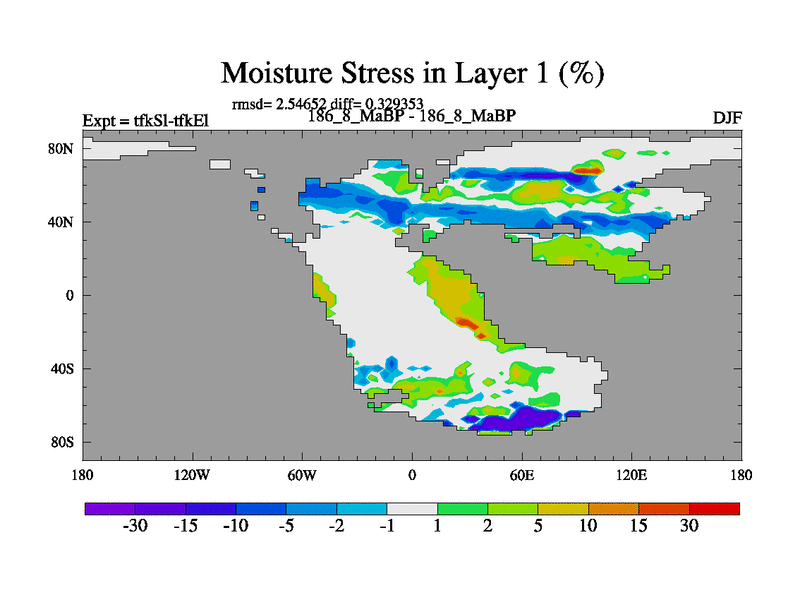 Moisture Stress in Layer 1 (%)

rmsd= 2.54652 diff= 0.329353

Expt = tfkSl-tfkEl

186_8_MaBP - 186_8_MaBP

DJF

80N
40N
0
40S
80S

180
120W
60W
0
60E
120E
180

-30
-15
-10
-5
-2
-1
1
2
5
10
15
30